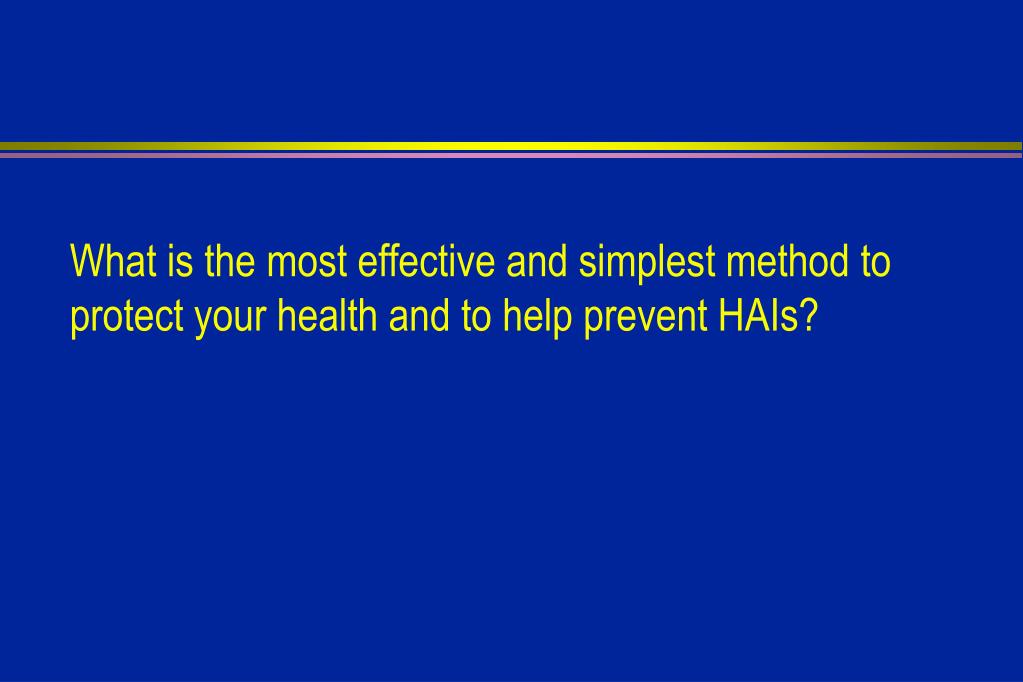 What is the most effective and simplest method to protect your health and to help prevent HAIs?